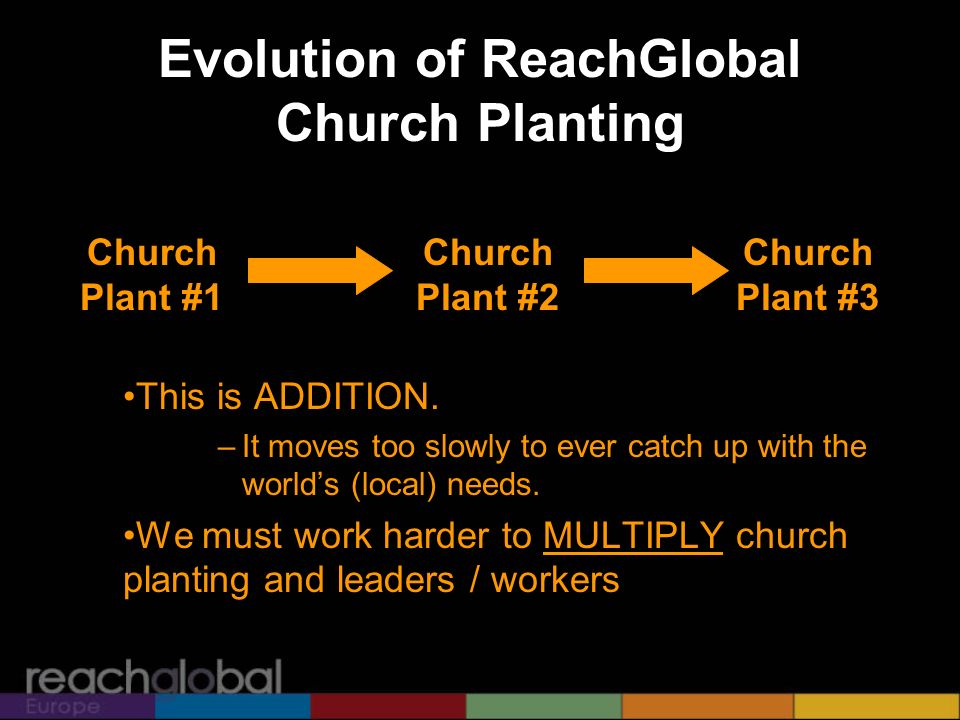 Evolution of ReachGlobal Church Planting

Church Plant #1

Church Plant #2

Church Plant #3

•This is ADDITION.

– It moves too slowly to ever catch up with the world's (local) needs.

•We must work harder to MULTIPLY church planting and leaders / workers

reachglobal
Europe